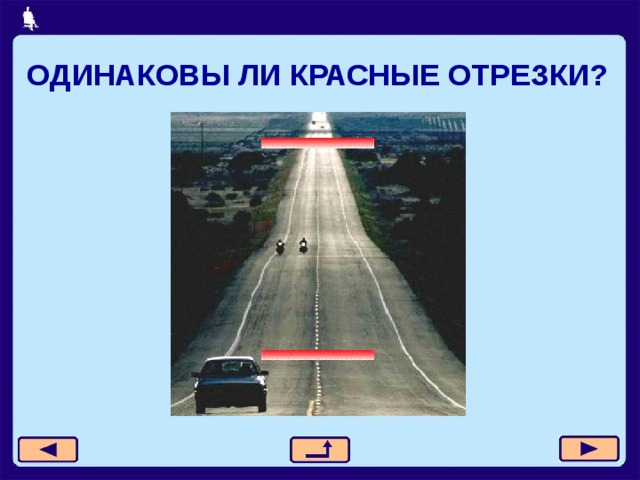 ОДИНАКОВЫ ЛИ КРАСНЫЕ ОТРЕЗКИ?